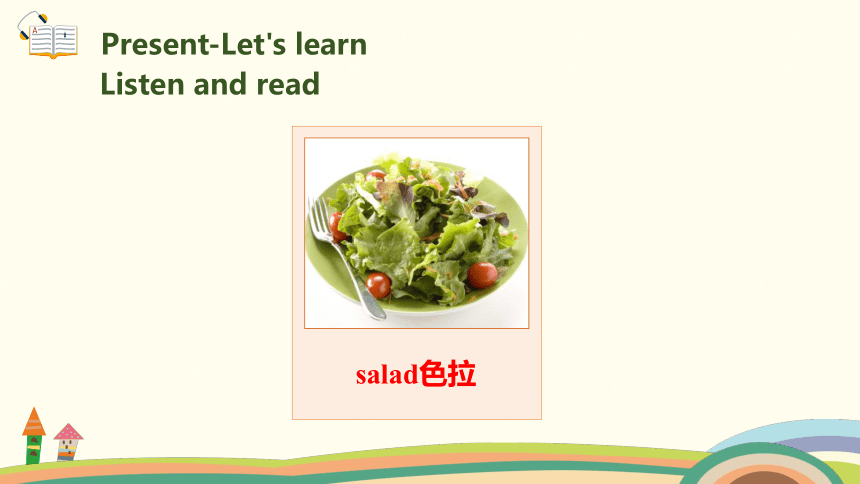 Present-Let's learn
Listen and read

salad色拉